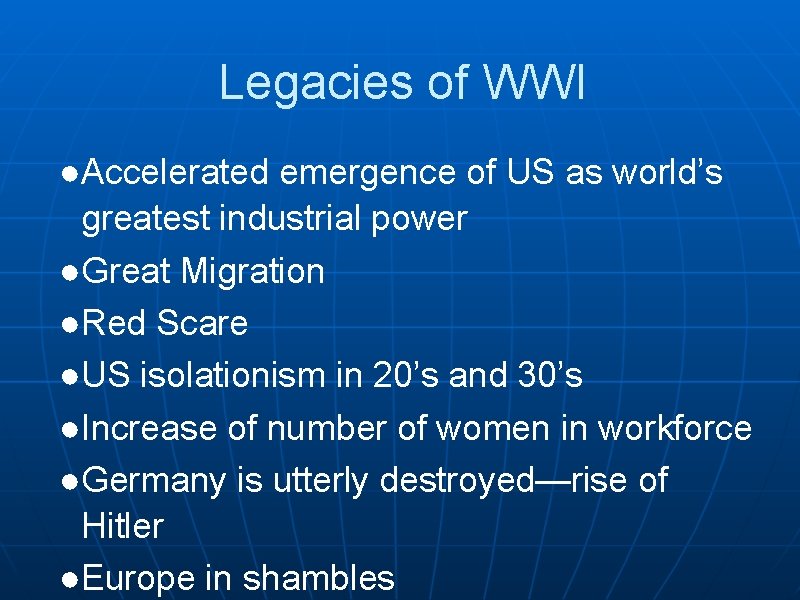 Legacies of WWI

●Accelerated emergence of US as world’s greatest industrial power

●Great Migration

●Red Scare

●US isolationism in 20’s and 30’s

●Increase of number of women in workforce

●Germany is utterly destroyed—rise of Hitler

●Europe in shambles